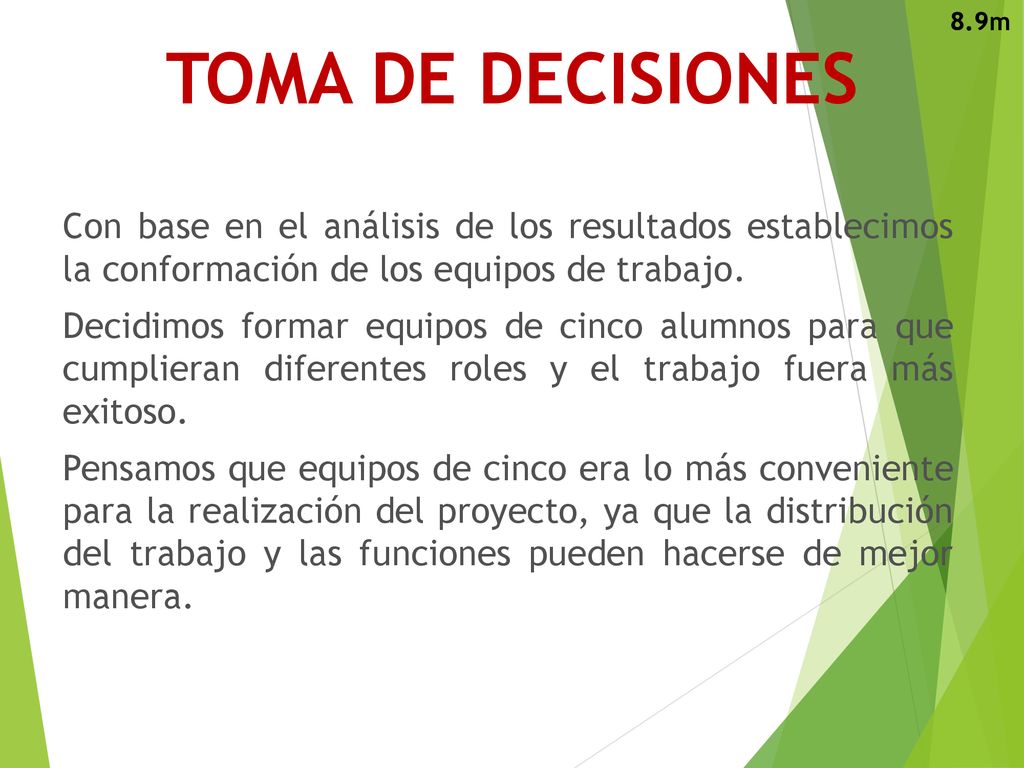 8.9m

TOMA DE DECISIONES

Con base en el análisis de los resultados establecimos la conformación de los equipos de trabajo.

Decidimos formar equipos de cinco alumnos para que cumplieran diferentes roles y el trabajo fuera más exitoso.

Pensamos que equipos de cinco era lo más conveniente para la realización del proyecto, ya que la distribución del trabajo y las funciones pueden hacerse de mejor manera.